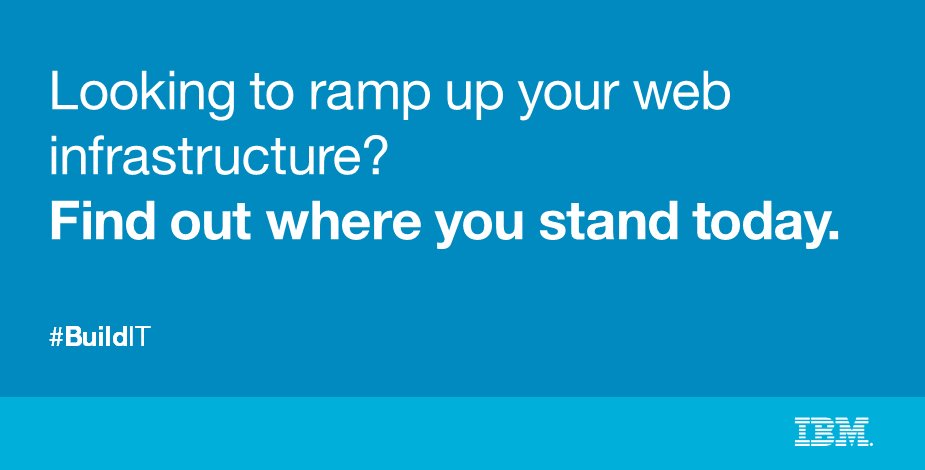 Looking to ramp up your web infrastructure?
Find out where you stand today.

#BuildIT

IBM.